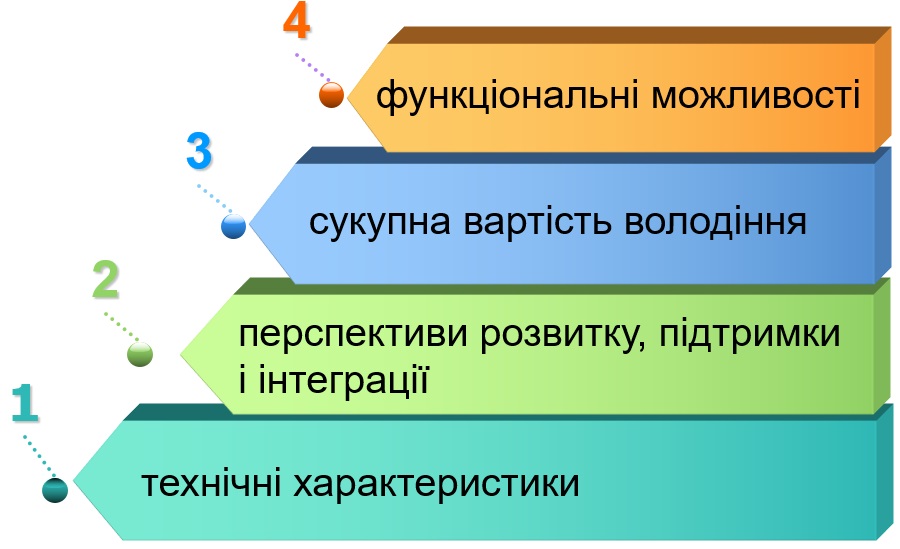 4
функціональні можливості

3
сукупна вартість володіння

2
перспективи розвитку, підтримки і інтеграції

1
технічні характеристики